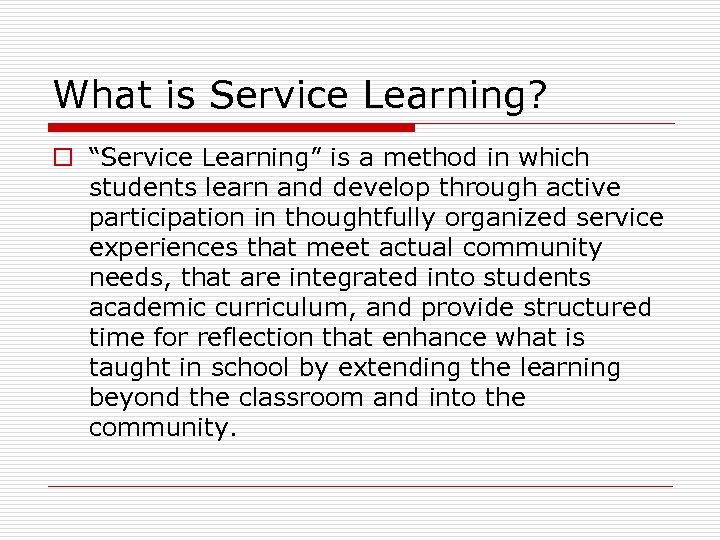 What is Service Learning?

“Service Learning” is a method in which students learn and develop through active participation in thoughtfully organized service experiences that meet actual community needs, that are integrated into students academic curriculum, and provide structured time for reflection that enhance what is taught in school by extending the learning beyond the classroom and into the community.